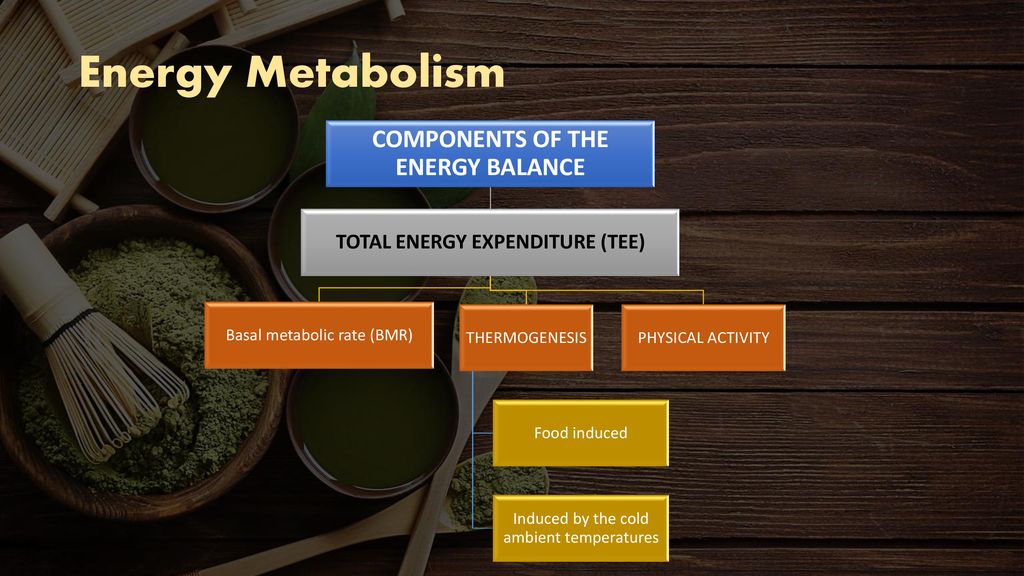 Energy Metabolism

COMPONENTS OF THE ENERGY BALANCE

TOTAL ENERGY EXPENDITURE (TEE)

Basal metabolic rate (BMR)

THERMOGENESIS

PHYSICAL ACTIVITY

Food induced

Induced by the cold ambient temperatures